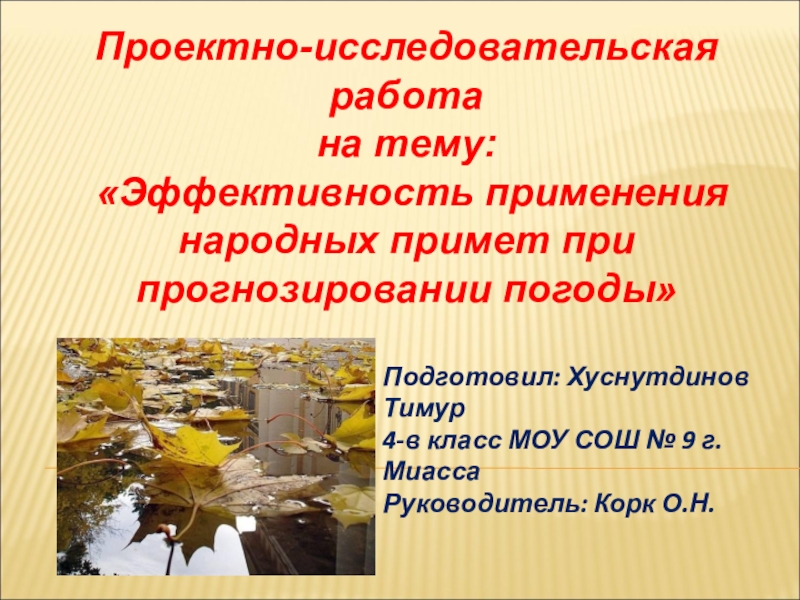 Проектно-исследовательская работа на тему: «Эффективность применения народных примет при прогнозировании погоды»

Подготовил: Хуснутдинов Тимур
4-в класс МОУ СОШ № 9 г. Миасса
Руководитель: Корк О.Н.